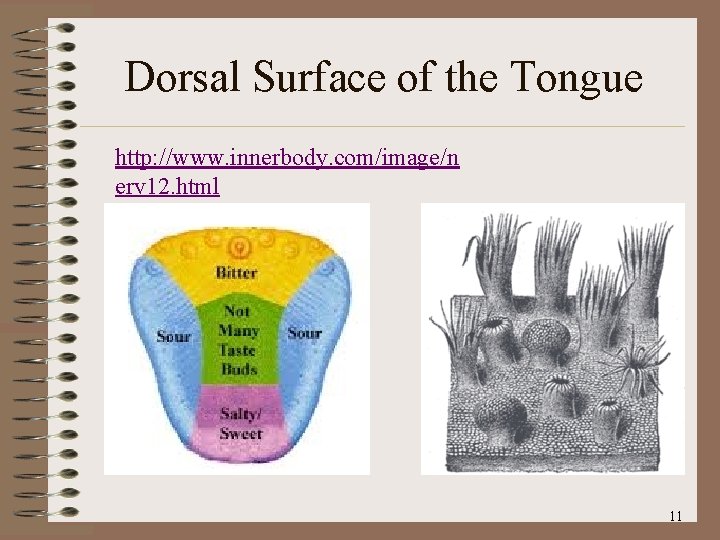 Dorsal Surface of the Tongue

http://www.innerbody.com/image/nerv12.html

Bitter

Sour

Not Many Taste Buds

Sour

Salty/ Sweet

11